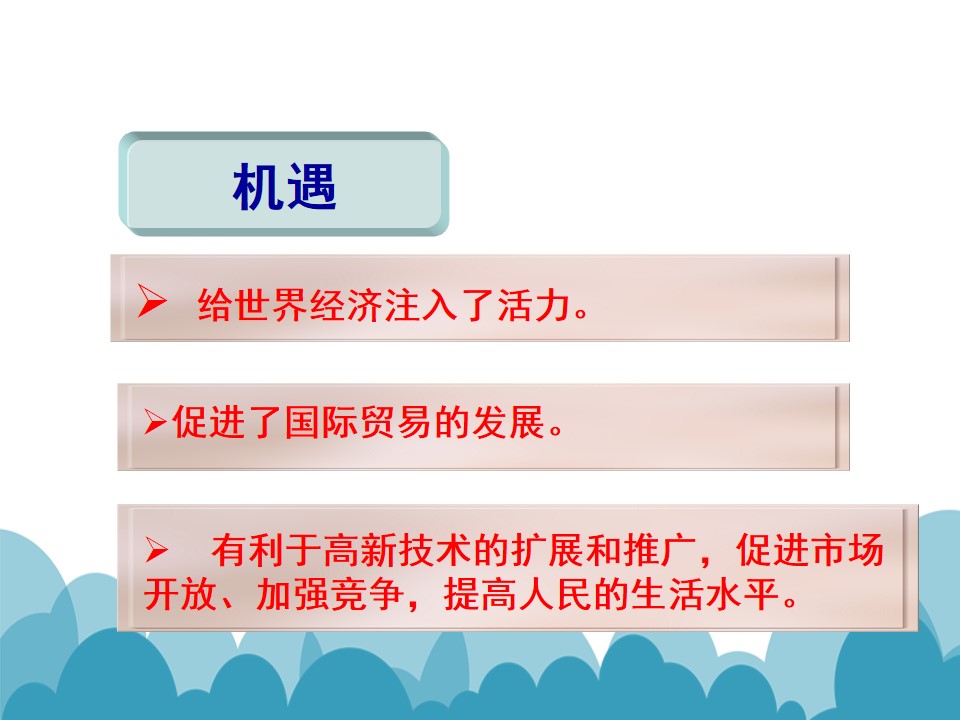 机遇

➢ 给世界经济注入了活力。

➢促进了国际贸易的发展。

➢ 有利于高新技术的扩展和推广，促进市场开放、加强竞争，提高人民的生活水平。